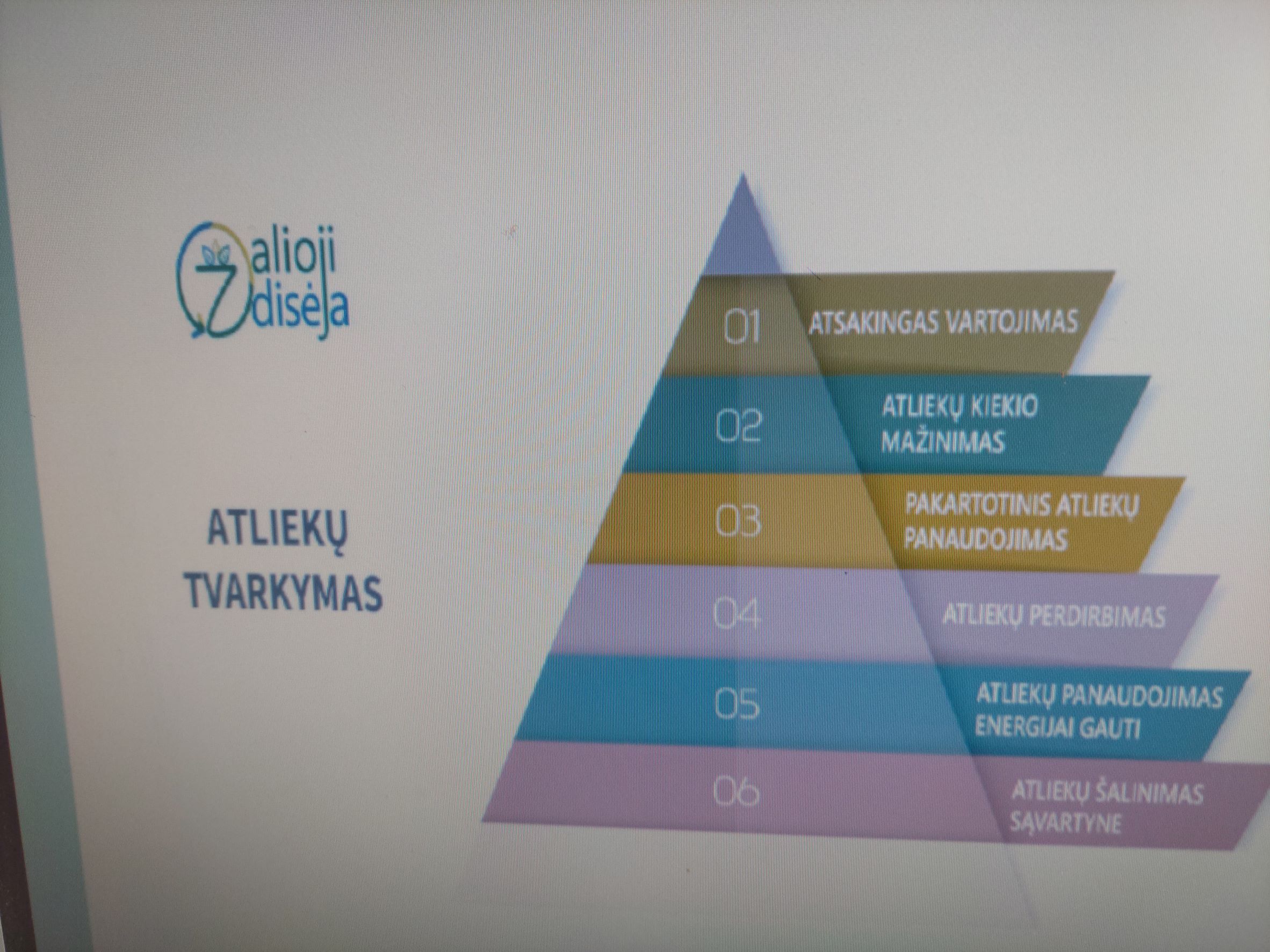 Žalioji Odisėja

ATLIEKŲ TVARKYMAS

01 ATSAKINGAS VARTOJIMAS

02 ATLIEKŲ KIEKIO MAŽINIMAS

03 PAKARTOTINIS ATLIEKŲ PANAUDOJIMAS

04 ATLIEKŲ PERDIRBIMAS

05 ATLIEKŲ PANAUDOJIMAS ENERGIJAI GAUTI

06 ATLIEKŲ ŠALINIMAS SĄVARTYNE